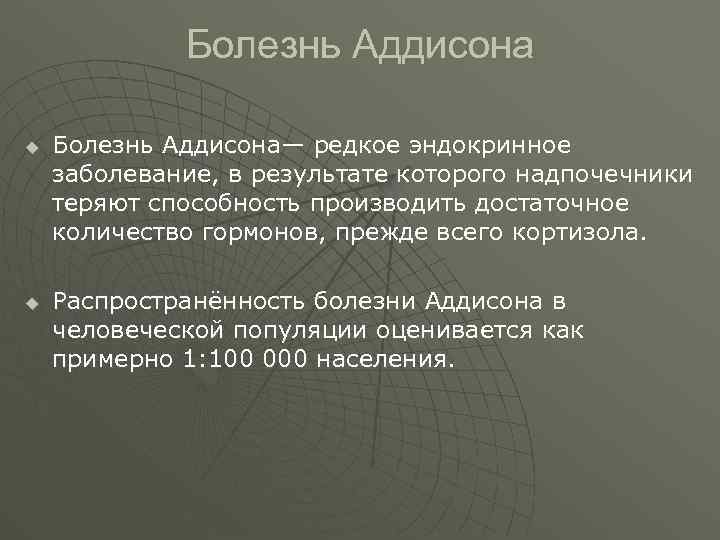 Болезнь Аддисона

Болезнь Аддисона— редкое эндокринное заболевание, в результате которого надпочечники теряют способность производить достаточное количество гормонов, прежде всего кортизола.

Распространённость болезни Аддисона в человеческой популяции оценивается как примерно 1:100 000 населения.